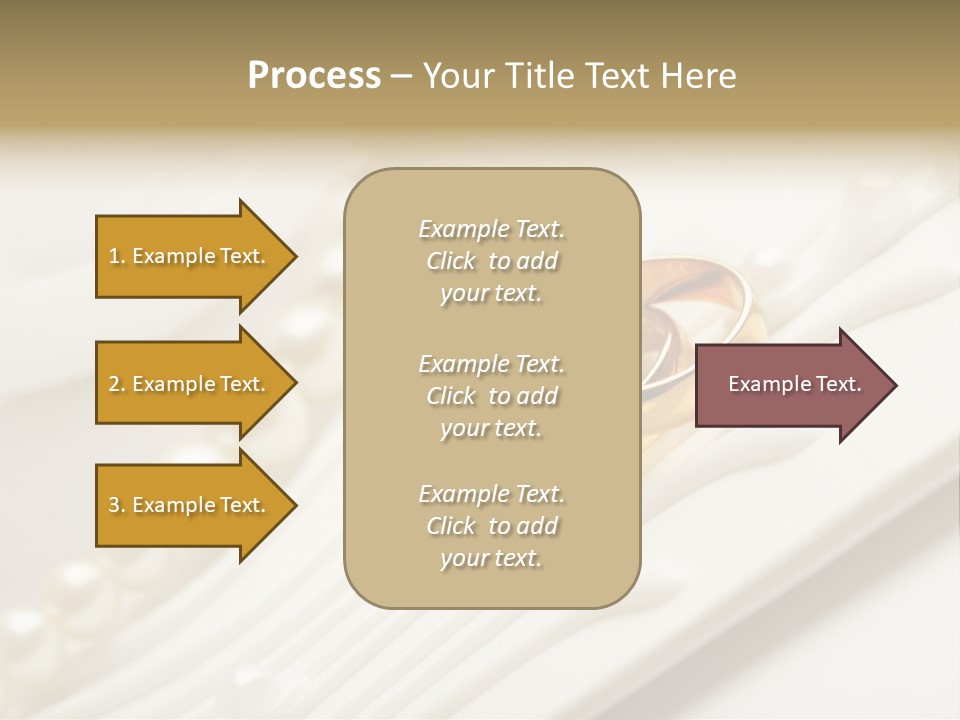 Process – Your Title Text Here

1. Example Text.

2. Example Text.

3. Example Text.

Example Text. Click to add your text.

Example Text. Click to add your text.

Example Text. Click to add your text.

Example Text.